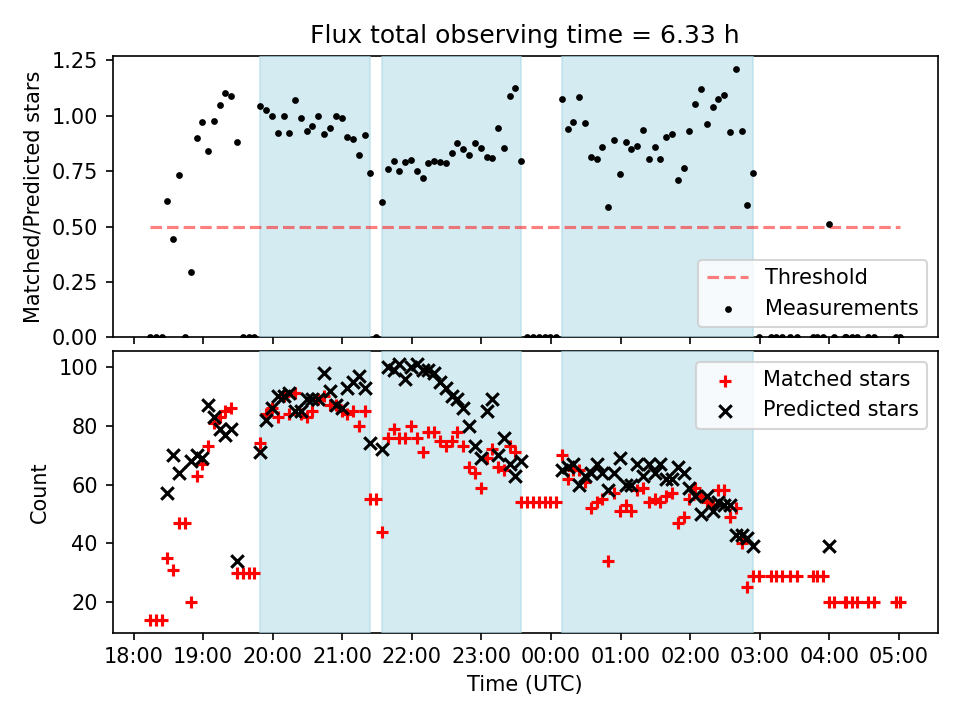 Flux total observing time = 6.33 h

Matched/Predicted stars

1.25
1.00
0.75
0.50
0.25
0.00

Threshold
Measurements

Count

100
80
60
40
20

Matched stars
Predicted stars

18:00 19:00 20:00 21:00 22:00 23:00 00:00 01:00 02:00 03:00 04:00 05:00

Time (UTC)